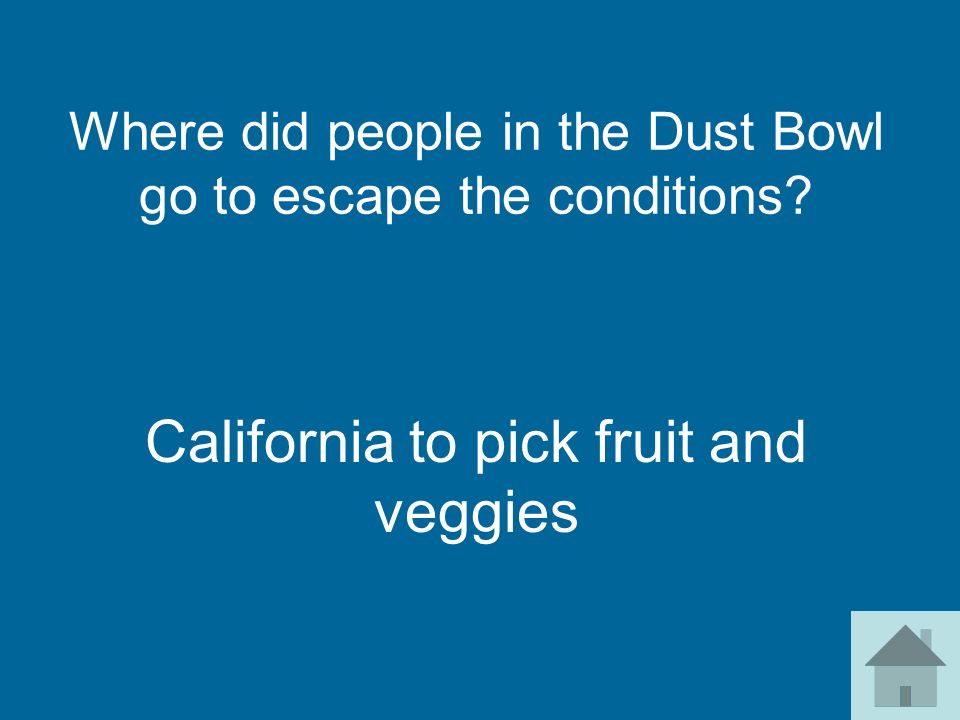 Where did people in the Dust Bowl go to escape the conditions?

California to pick fruit and veggies